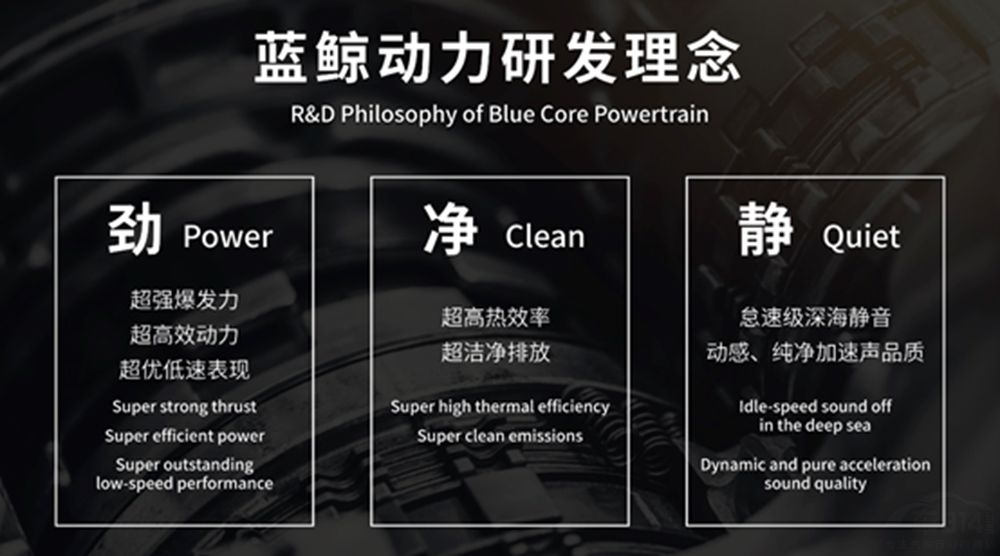 蓝鲸动力研发理念

R&D Philosophy of Blue Core Powertrain

劲 Power

超强爆发力
超高效动力
超优低速表现

Super strong thrust
Super efficient power
Super outstanding low-speed performance

净 Clean

超高热效率
超洁净排放

Super high thermal efficiency
Super clean emissions

静 Quiet

怠速级深海静音
动感、纯净加速声品质

Idle-speed sound off in the deep sea

Dynamic and pure acceleration sound quality